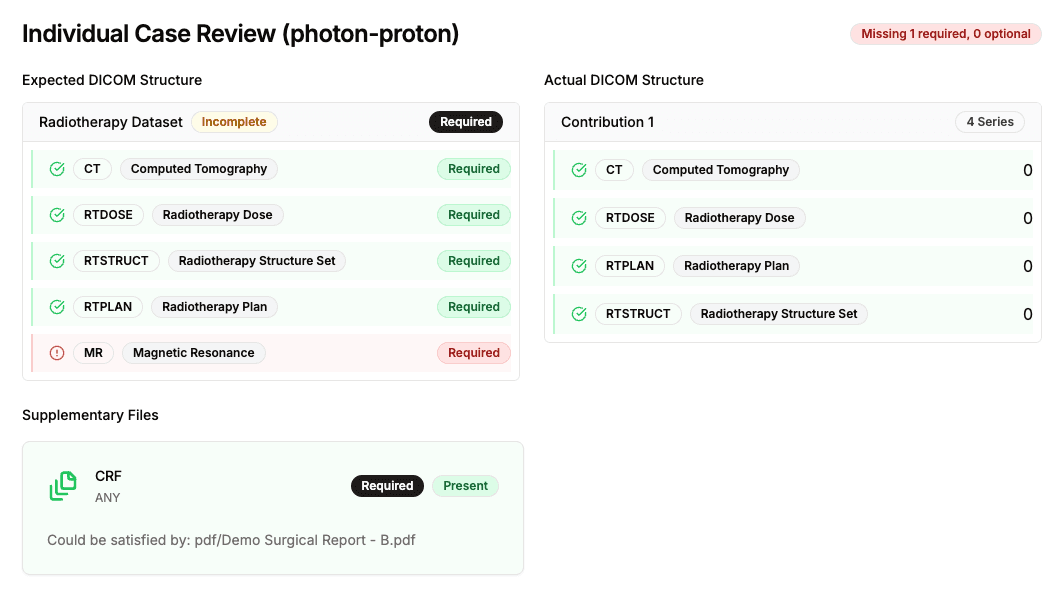 Individual Case Review (photon-proton)

Missing 1 required, 0 optional

Expected DICOM Structure

Radiotherapy Dataset Incomplete Required

CT Computed Tomography Required

RTDOSE Radiotherapy Dose Required

RTSTRUCT Radiotherapy Structure Set Required

RTPLAN Radiotherapy Plan Required

MR Magnetic Resonance Required

Supplementary Files

CRF
ANY
Required Present

Could be satisfied by: pdf/Demo Surgical Report - B.pdf

Actual DICOM Structure

Contribution 1 4 Series

CT Computed Tomography 0

RTDOSE Radiotherapy Dose 0

RTPLAN Radiotherapy Plan 0

RTSTRUCT Radiotherapy Structure Set 0